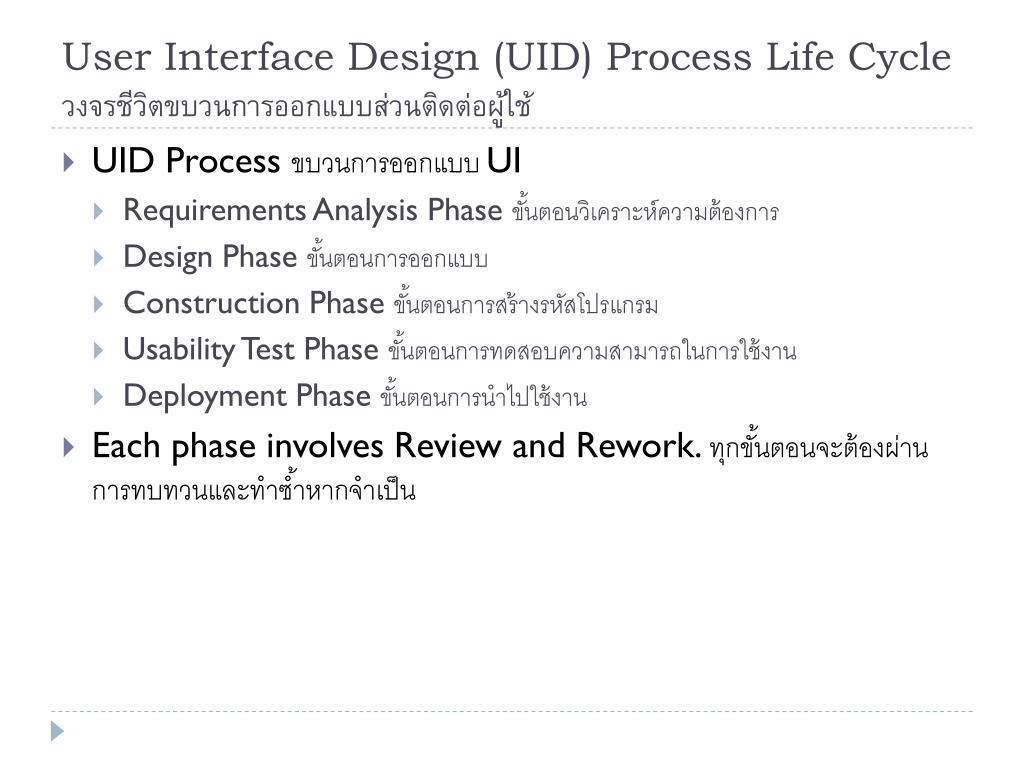 User Interface Design (UID) Process Life Cycle
วงจรชีวิตขบวนการออกแบบส่วนติดต่อผู้ใช้

UID Process ขบวนการออกแบบ UI

Requirements Analysis Phase ขั้นตอนวิเคราะห์ความต้องการ

Design Phase ขั้นตอนการออกแบบ

Construction Phase ขั้นตอนการสร้างรหัสโปรแกรม

Usability Test Phase ขั้นตอนการทดสอบความสามารถในการใช้งาน

Deployment Phase ขั้นตอนการนำไปใช้งาน

Each phase involves Review and Rework. ทุกขั้นตอนจะต้องผ่านการทบทวนและทำซ้ำหากจำเป็น